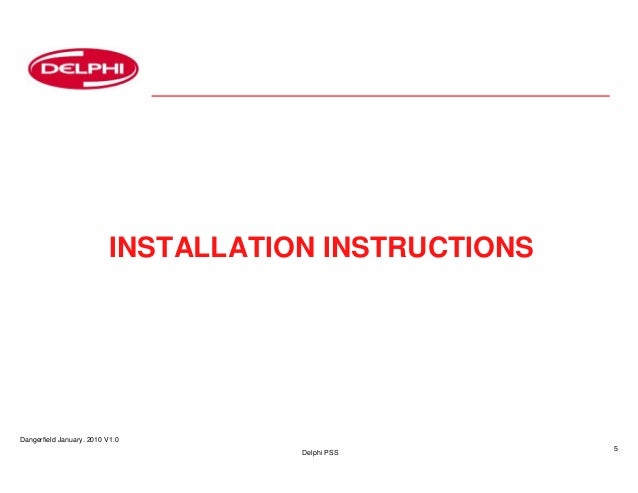 DELPHI

INSTALLATION INSTRUCTIONS

Dangerfield January. 2010 V1.0

Delphi PSS

5